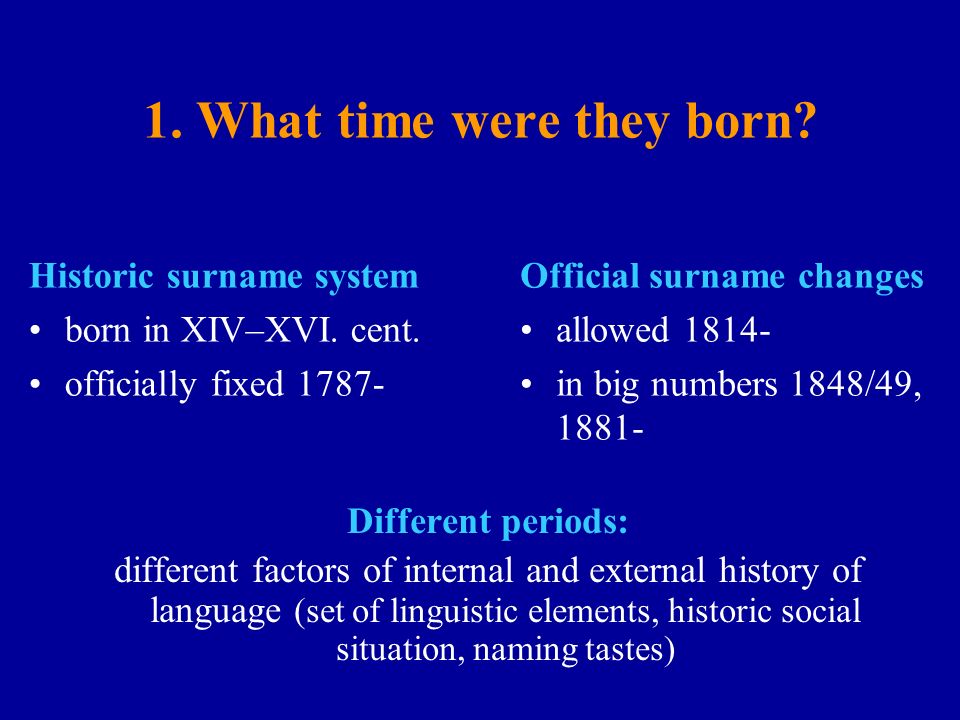 1. What time were they born?

Historic surname system
• born in XIV–XVI. cent.
• officially fixed 1787-

Official surname changes
• allowed 1814-
• in big numbers 1848/49, 1881-

Different periods:
different factors of internal and external history of language (set of linguistic elements, historic social situation, naming tastes)